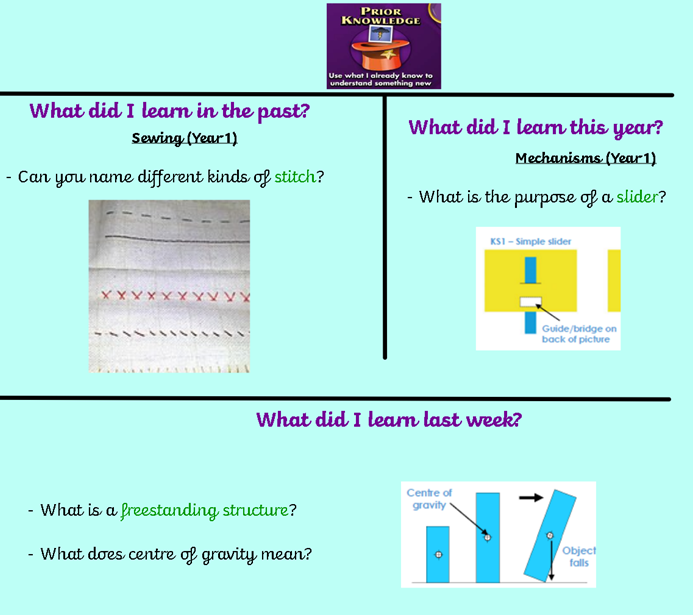 PRIOR KNOWLEDGE

Use what I already know to understand something new

What did I learn in the past?

Sewing (Year1)

- Can you name different kinds of stitch?

What did I learn this year?

Mechanisms (Year1)

- What is the purpose of a slider?

KS1 – Simple slider

Guide/bridge on back of picture

What did I learn last week?

- What is a freestanding structure?

- What does centre of gravity mean?

Centre of gravity

Object falls